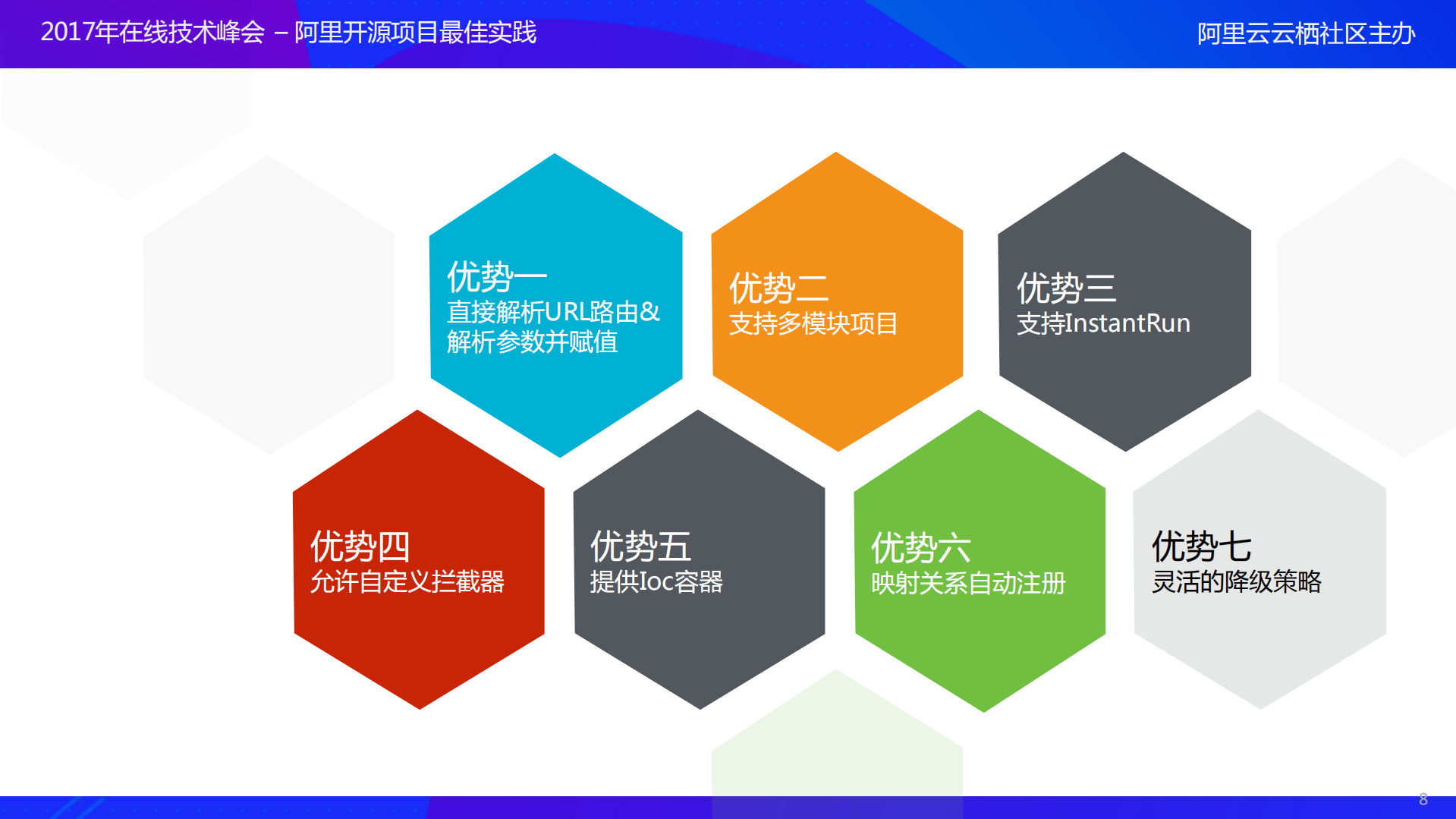 2017年在线技术峰会 – 阿里开源项目最佳实践

阿里云云栖社区主办

优势一
直接解析URL路由&解析参数并赋值

优势二
支持多模块项目

优势三
支持InstantRun

优势四
允许自定义拦截器

优势五
提供Ioc容器

优势六
映射关系自动注册

优势七
灵活的降级策略

8